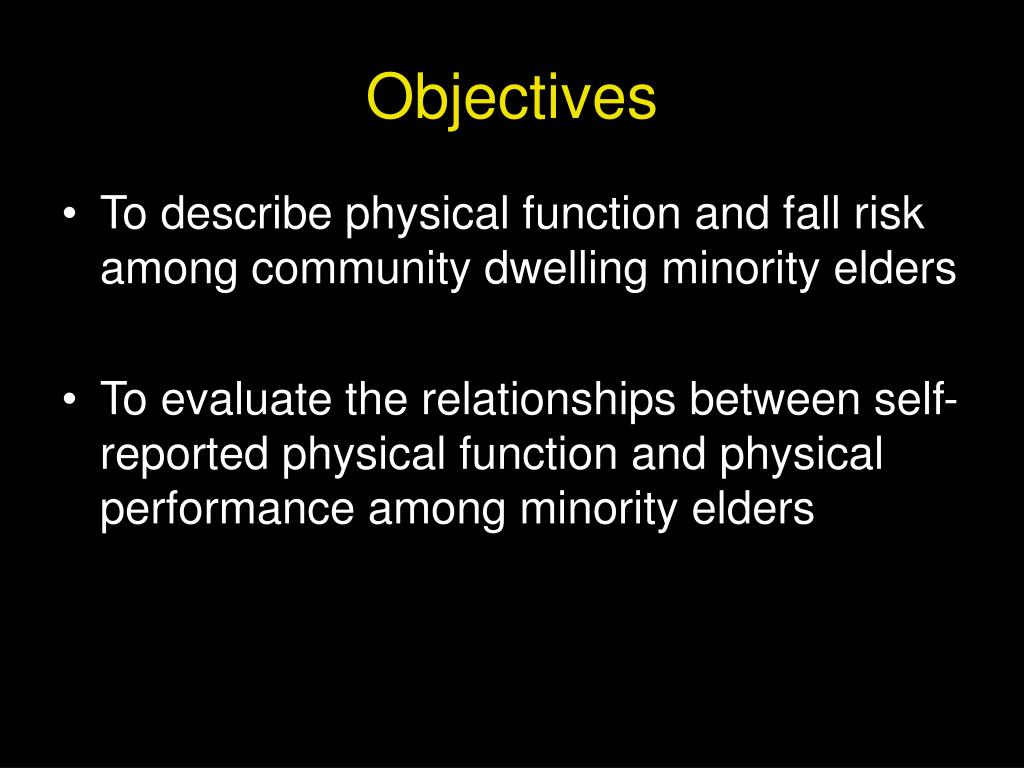 Objectives

• To describe physical function and fall risk among community dwelling minority elders

• To evaluate the relationships between self-reported physical function and physical performance among minority elders